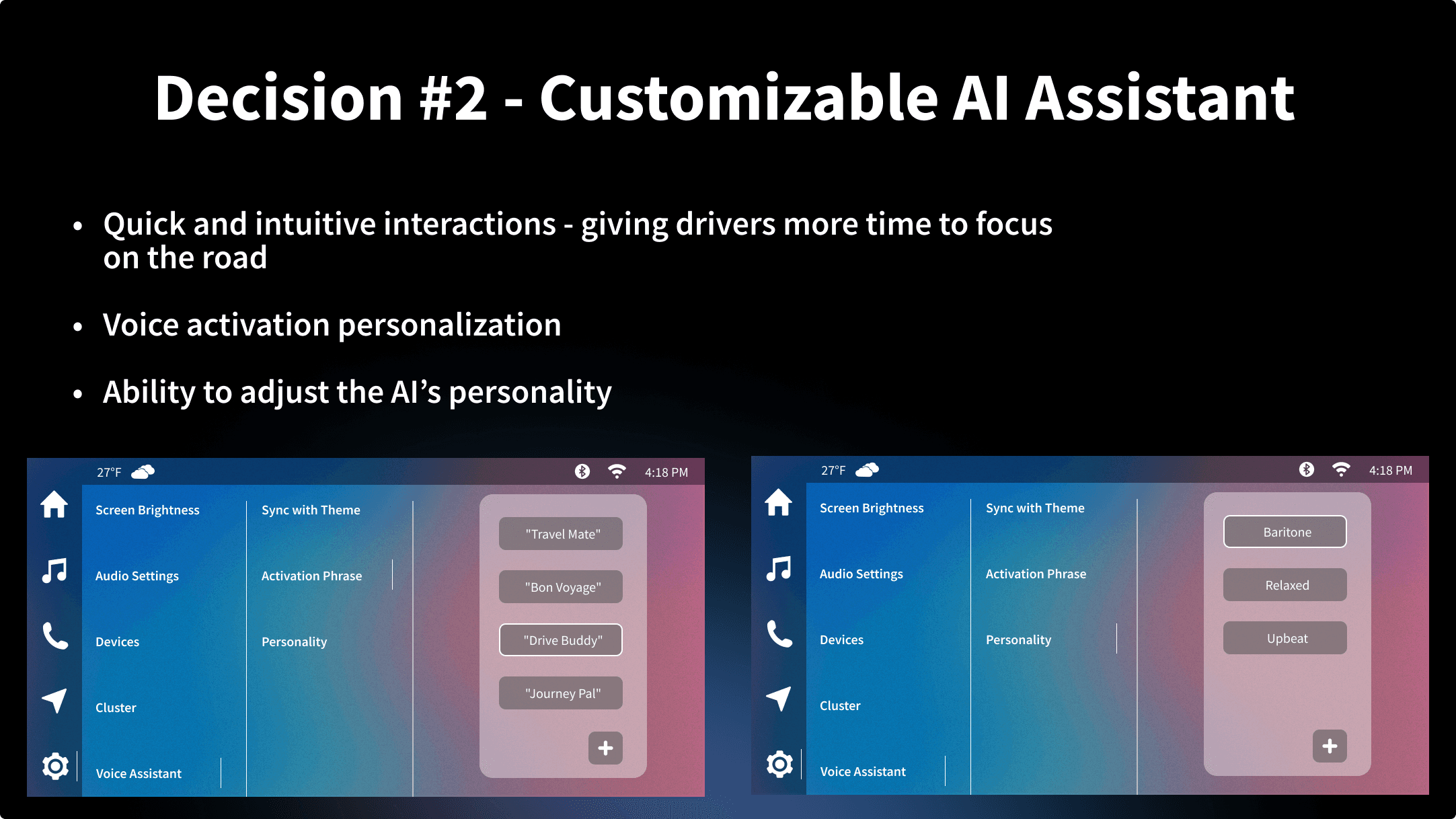 Decision #2 - Customizable AI Assistant

• Quick and intuitive interactions - giving drivers more time to focus on the road

• Voice activation personalization

• Ability to adjust the AI's personality

27°F

4:18 PM

Screen Brightness

Audio Settings

Devices

Cluster

Voice Assistant

Sync with Theme

Activation Phrase

Personality

"Travel Mate"

"Bon Voyage"

"Drive Buddy"

"Journey Pal"

+

27°F

4:18 PM

Screen Brightness

Audio Settings

Devices

Cluster

Voice Assistant

Sync with Theme

Activation Phrase

Personality

Baritone

Relaxed

Upbeat

+